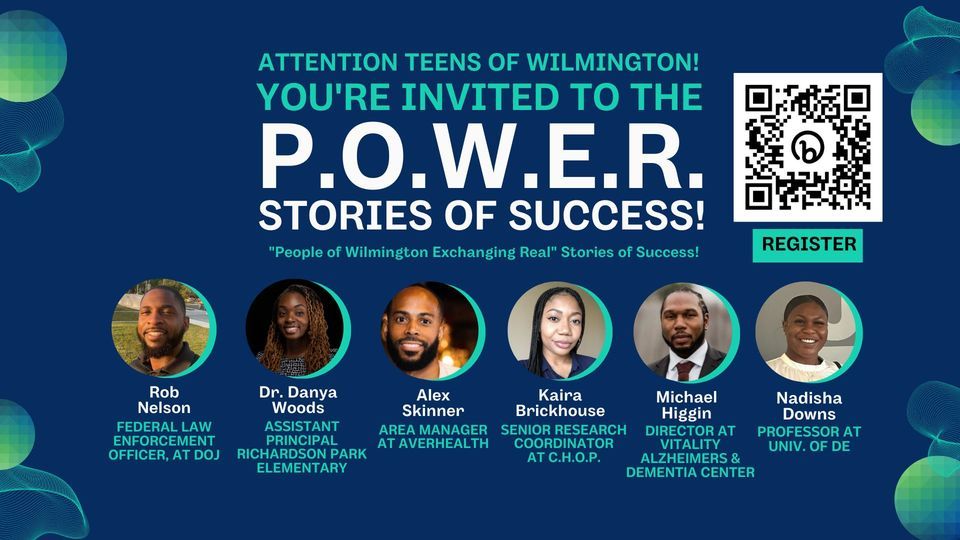 ATTENTION TEENS OF WILMINGTON!
YOU'RE INVITED TO THE
P.O.W.E.R.
STORIES OF SUCCESS!

"People of Wilmington Exchanging Real" Stories of Success!

REGISTER

Rob Nelson
FEDERAL LAW ENFORCEMENT OFFICER, AT DOJ

Dr. Danya Woods
ASSISTANT PRINCIPAL RICHARDSON PARK ELEMENTARY

Alex Skinner
AREA MANAGER AT AVERHEALTH

Kaira Brickhouse
SENIOR RESEARCH COORDINATOR AT C.H.O.P.

Michael Higgin
DIRECTOR AT VITALITY ALZHEIMERS & DEMENTIA CENTER

Nadisha Downs
PROFESSOR AT UNIV. OF DE